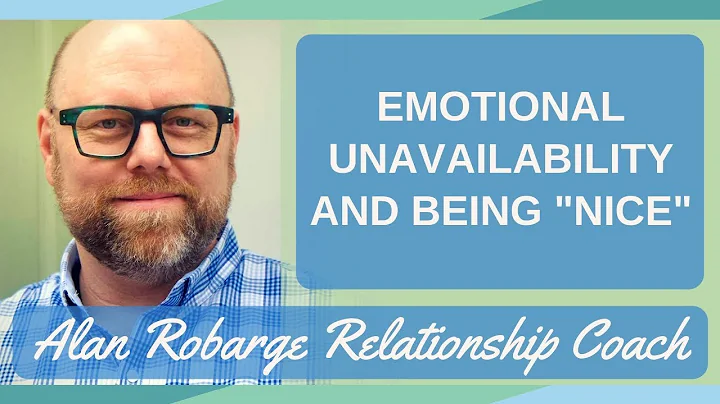 EMOTIONAL UNAVAILABILITY AND BEING "NICE"

Alan Robarge Relationship Coach